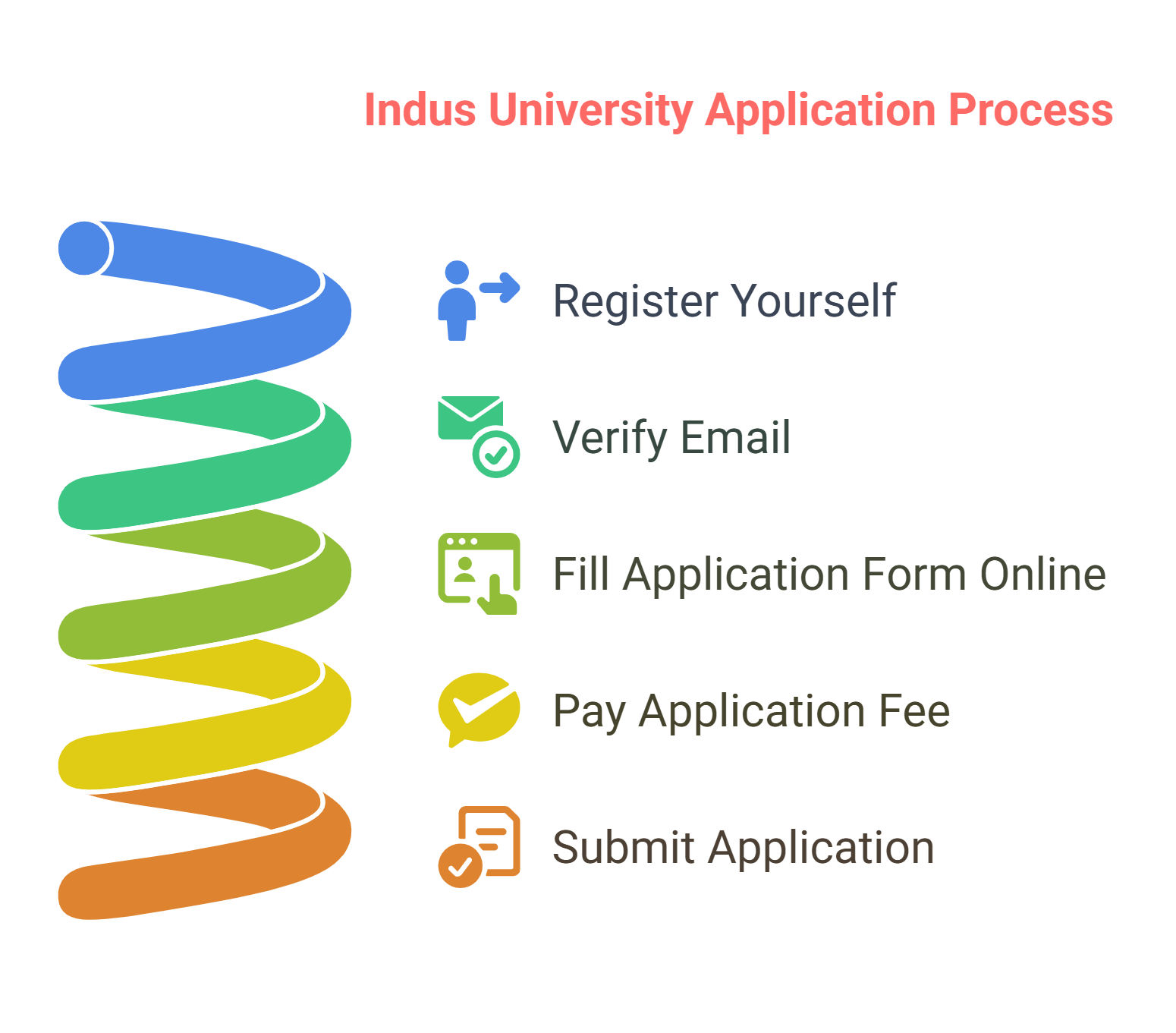 Indus University Application Process

Register Yourself

Verify Email

Fill Application Form Online

Pay Application Fee

Submit Application